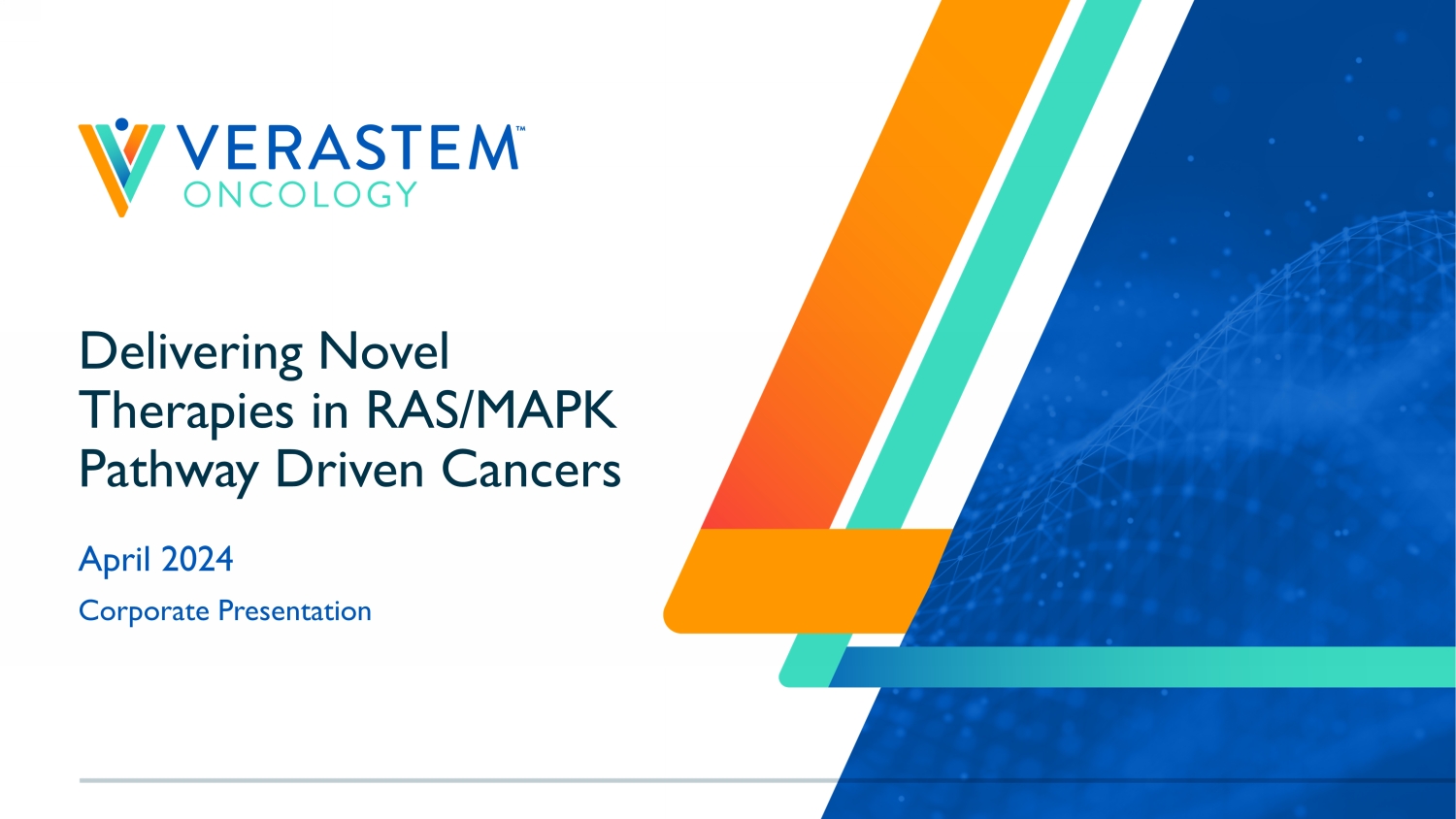 VERASTEM™
ONCOLOGY

Delivering Novel Therapies in RAS/MAPK Pathway Driven Cancers

April 2024

Corporate Presentation